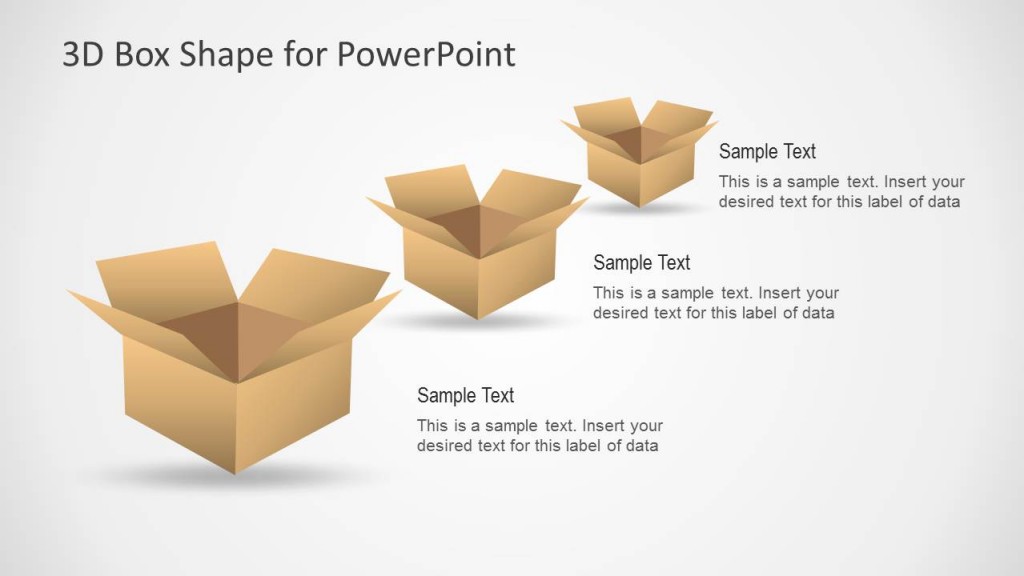 3D Box Shape for PowerPoint

Sample Text

This is a sample text. Insert your desired text for this label of data

Sample Text

This is a sample text. Insert your desired text for this label of data

Sample Text

This is a sample text. Insert your desired text for this label of data